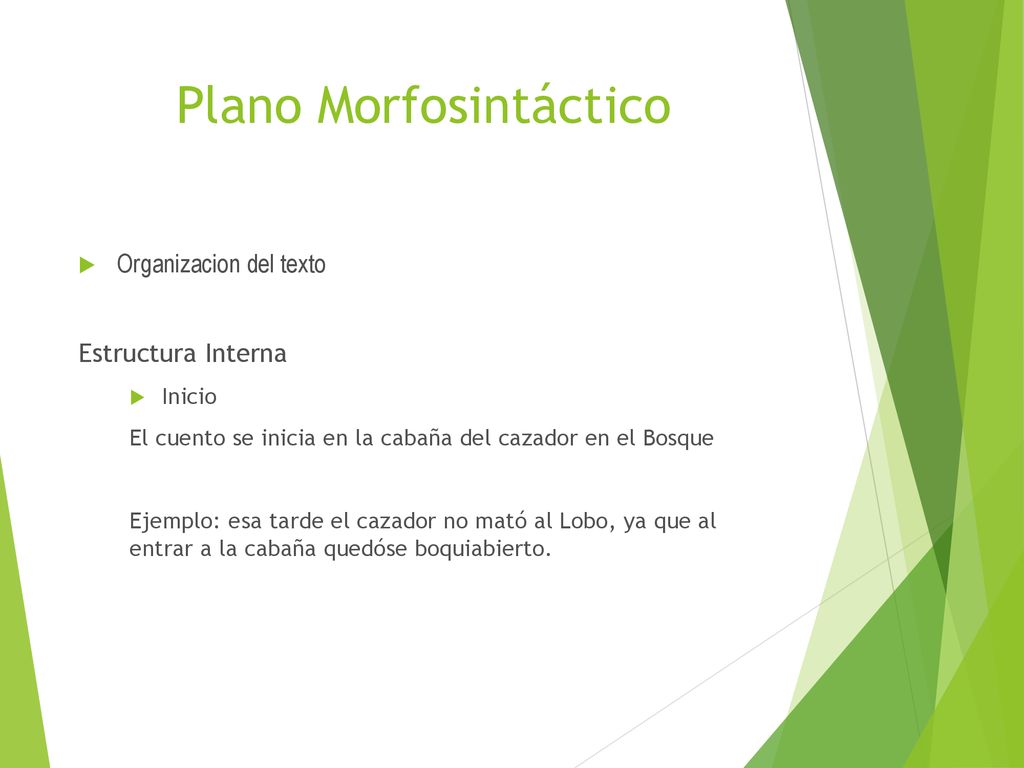 Plano Morfosintáctico

Organizacion del texto

Estructura Interna

Inicio

El cuento se inicia en la cabaña del cazador en el Bosque

Ejemplo: esa tarde el cazador no mató al Lobo, ya que al entrar a la cabaña quedóse boquiabierto.